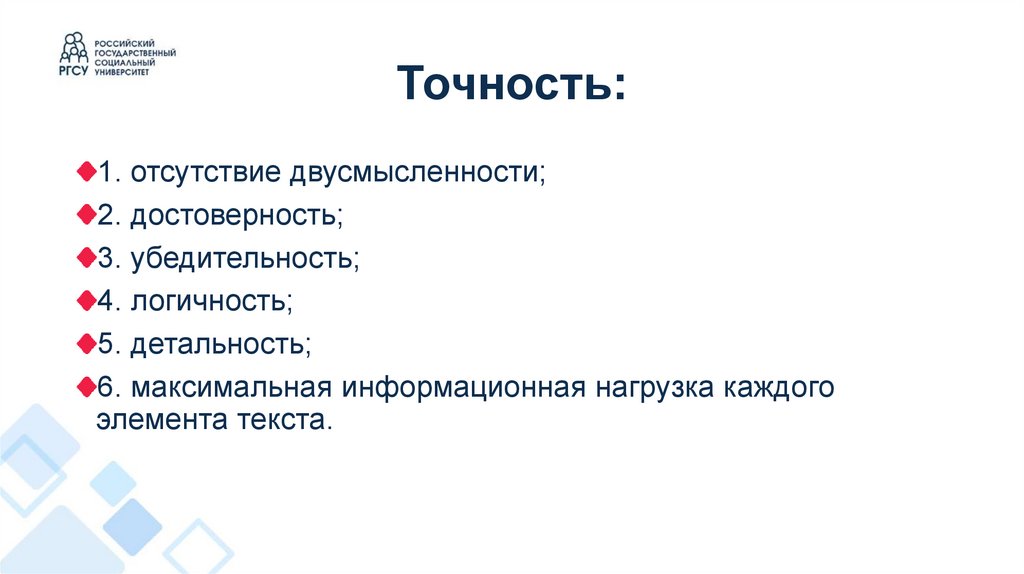 РГСУ РОССИЙСКИЙ ГОСУДАРСТВЕННЫЙ СОЦИАЛЬНЫЙ УНИВЕРСИТЕТ

Точность:

1. отсутствие двусмысленности;
2. достоверность;
3. убедительность;
4. логичность;
5. детальность;
6. максимальная информационная нагрузка каждого элемента текста.